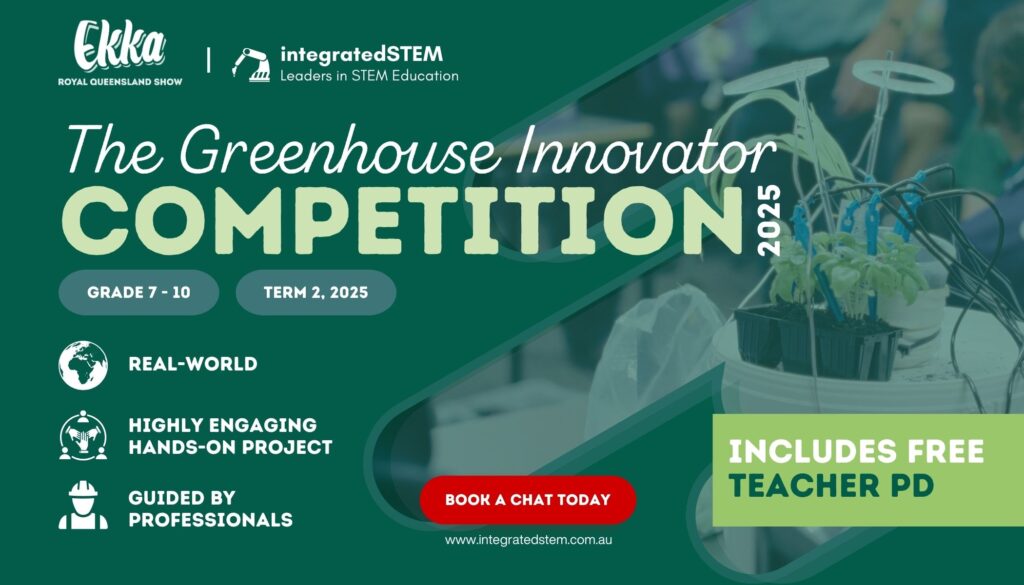 Ekka
ROYAL QUEENSLAND SHOW

integratedSTEM
Leaders in STEM Education

The Greenhouse Innovator
COMPETITION
2025

GRADE 7 - 10

TERM 2, 2025

REAL-WORLD

HIGHLY ENGAGING HANDS-ON PROJECT

GUIDED BY PROFESSIONALS

BOOK A CHAT TODAY

www.integratedstem.com.au

INCLUDES FREE TEACHER PD